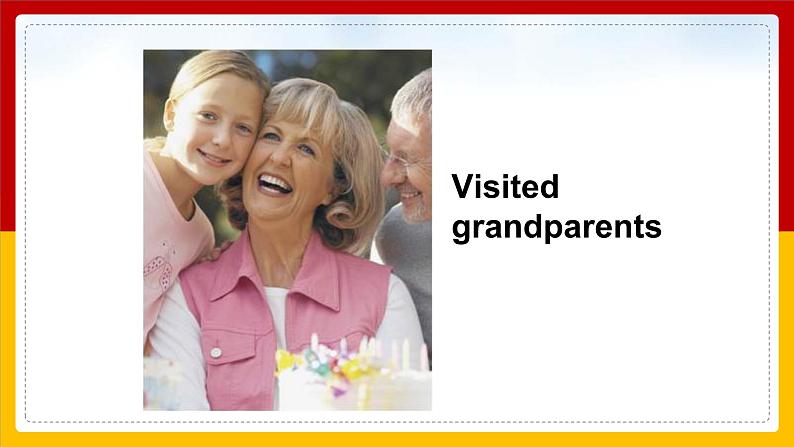 Visited grandparents